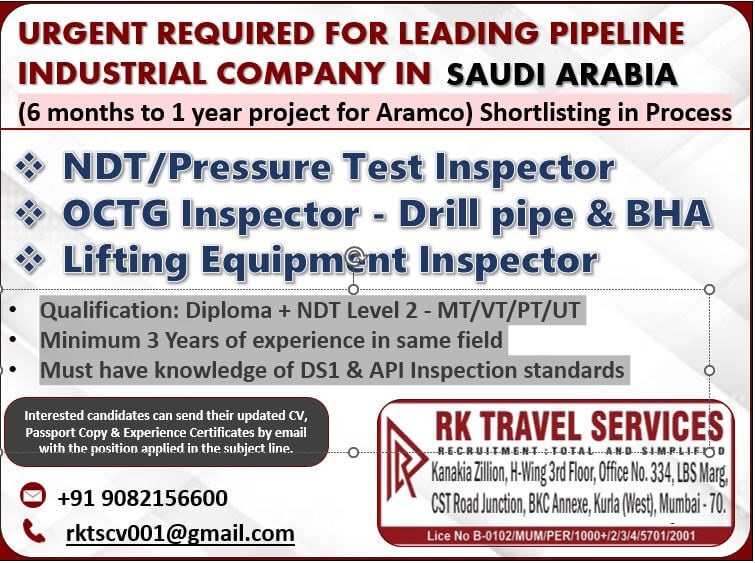 URGENT REQUIRED FOR LEADING PIPELINE INDUSTRIAL COMPANY IN SAUDI ARABIA

(6 months to 1 year project for Aramco) Shortlisting in Process

❖ NDT/Pressure Test Inspector
❖ OCTG Inspector - Drill pipe & BHA
❖ Lifting Equipment Inspector

• Qualification: Diploma + NDT Level 2 - MT/VT/PT/UT
• Minimum 3 Years of experience in same field
• Must have knowledge of DS1 & API Inspection standards

Interested candidates can send their updated CV, Passport Copy & Experience Certificates by email with the position applied in the subject line.

+91 9082156600

rktscv001@gmail.com

RK TRAVEL SERVICES
RECRUITMENT : TOTAL AND SIMPLIFIED
Kanakia Zillion, H-Wing 3rd Floor, Office No. 334, LBS Marg, CST Road Junction, BKC Annexe, Kurla (West), Mumbai - 70.
Lice No B-0102/MUM/PER/1000+/2/3/4/5701/2001